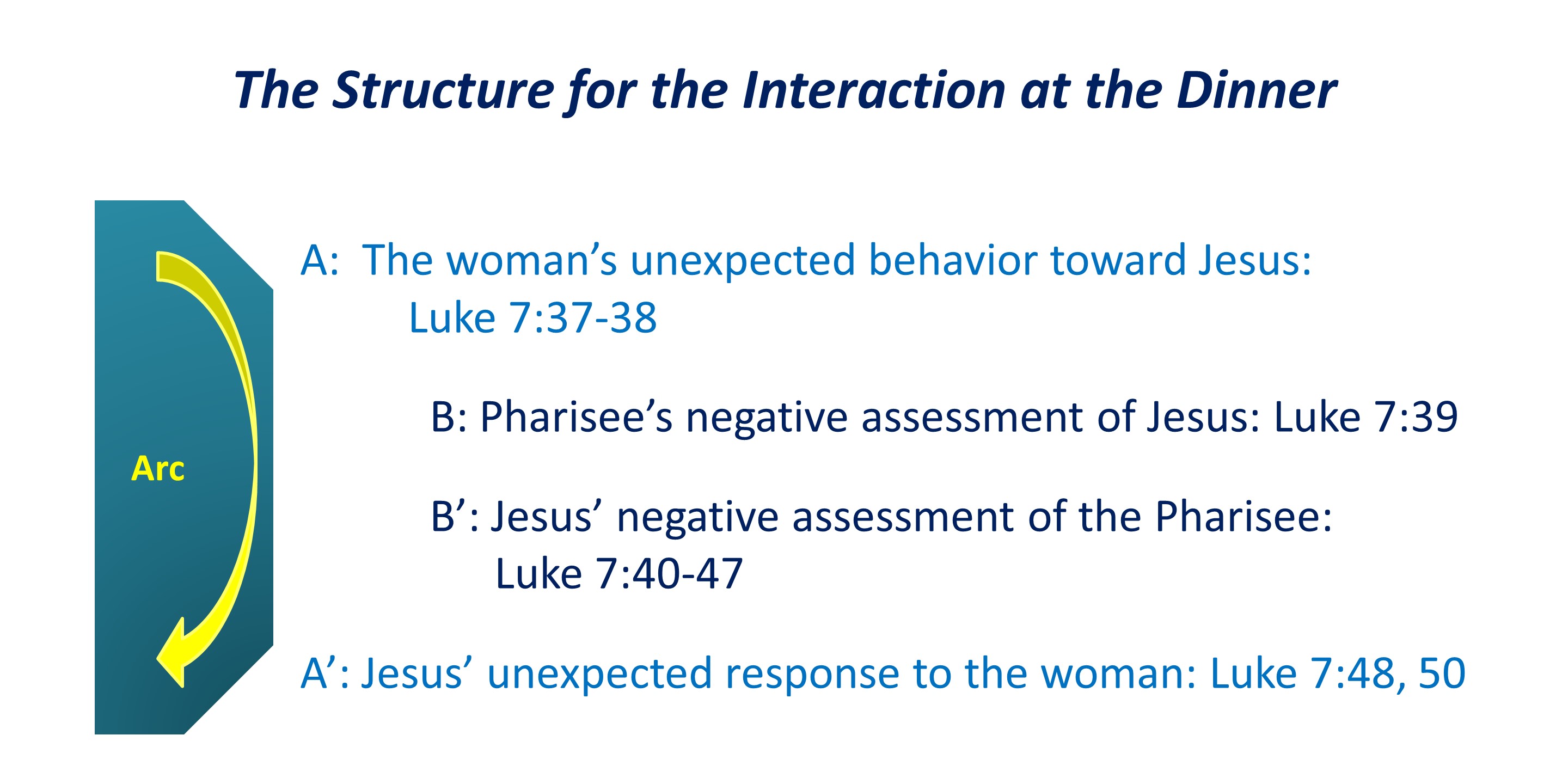 The Structure for the Interaction at the Dinner

Arc

A: The woman’s unexpected behavior toward Jesus: Luke 7:37-38

B: Pharisee’s negative assessment of Jesus: Luke 7:39

B’: Jesus’ negative assessment of the Pharisee: Luke 7:40-47

A’: Jesus’ unexpected response to the woman: Luke 7:48, 50